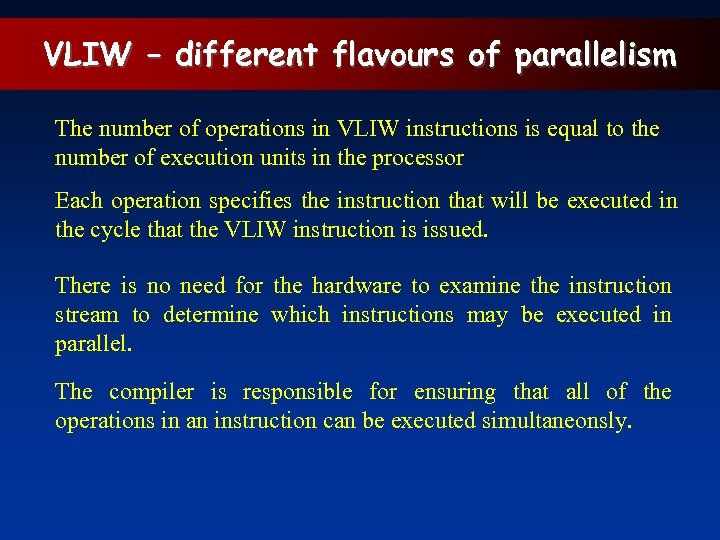 VLIW – different flavours of parallelism

The number of operations in VLIW instructions is equal to the number of execution units in the processor

Each operation specifies the instruction that will be executed in the cycle that the VLIW instruction is issued.

There is no need for the hardware to examine the instruction stream to determine which instructions may be executed in parallel.

The compiler is responsible for ensuring that all of the operations in an instruction can be executed simultaneonsly.